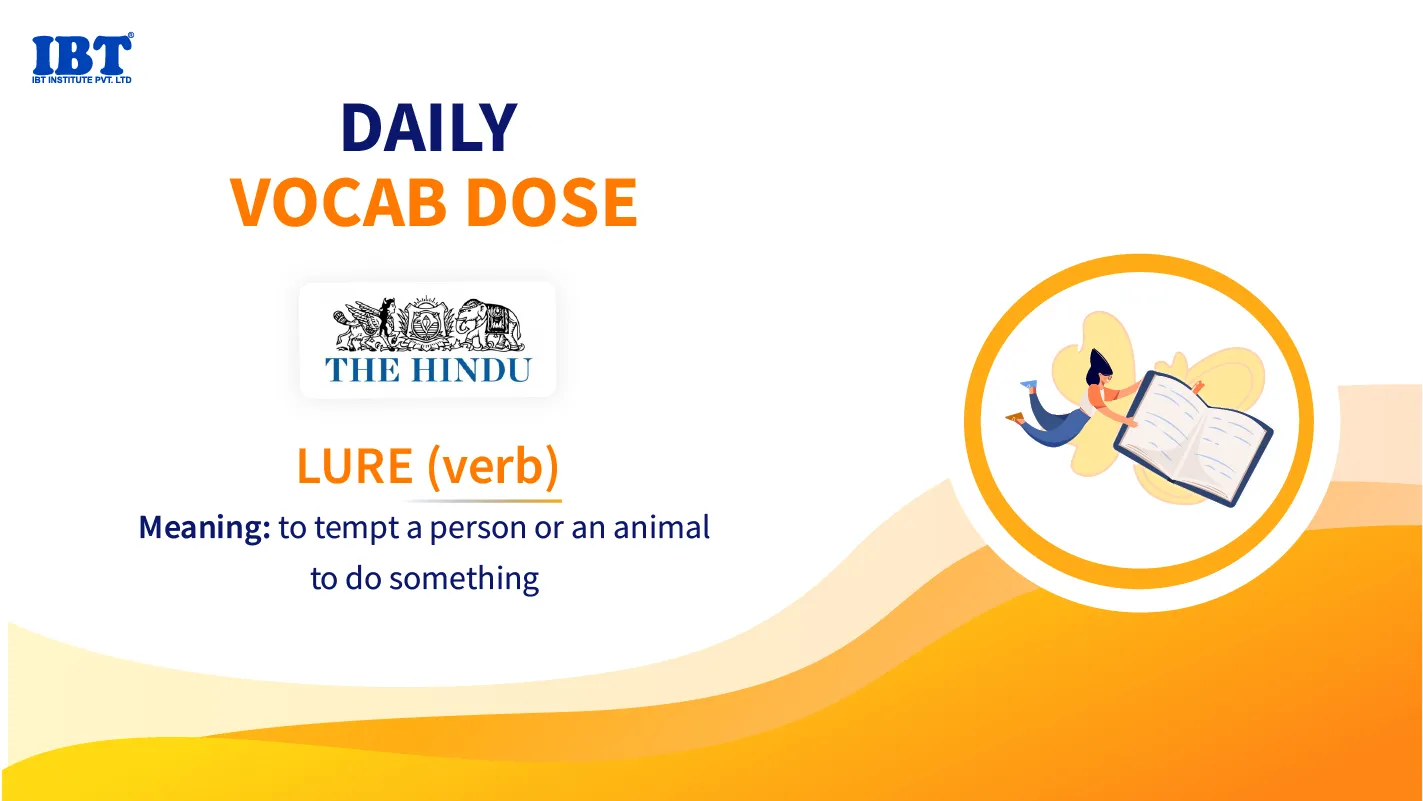 IBT®
IBT INSTITUTE PVT. LTD

DAILY
VOCAB DOSE

THE HINDU

LURE (verb)

Meaning: to tempt a person or an animal to do something